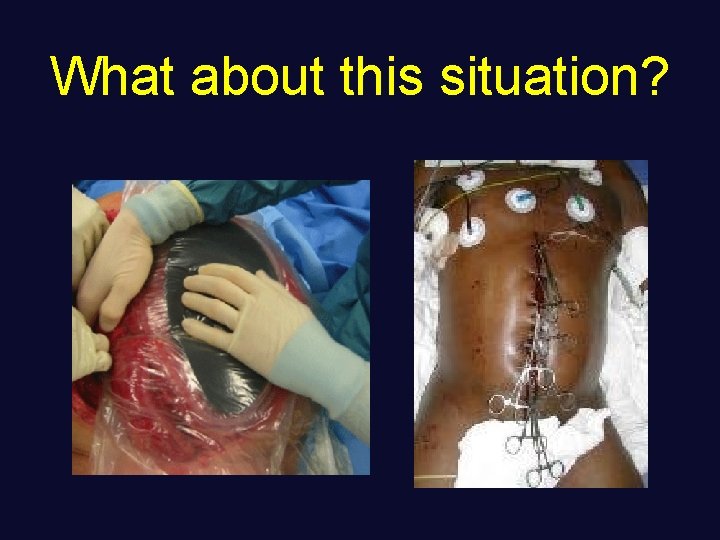 What about this situation?